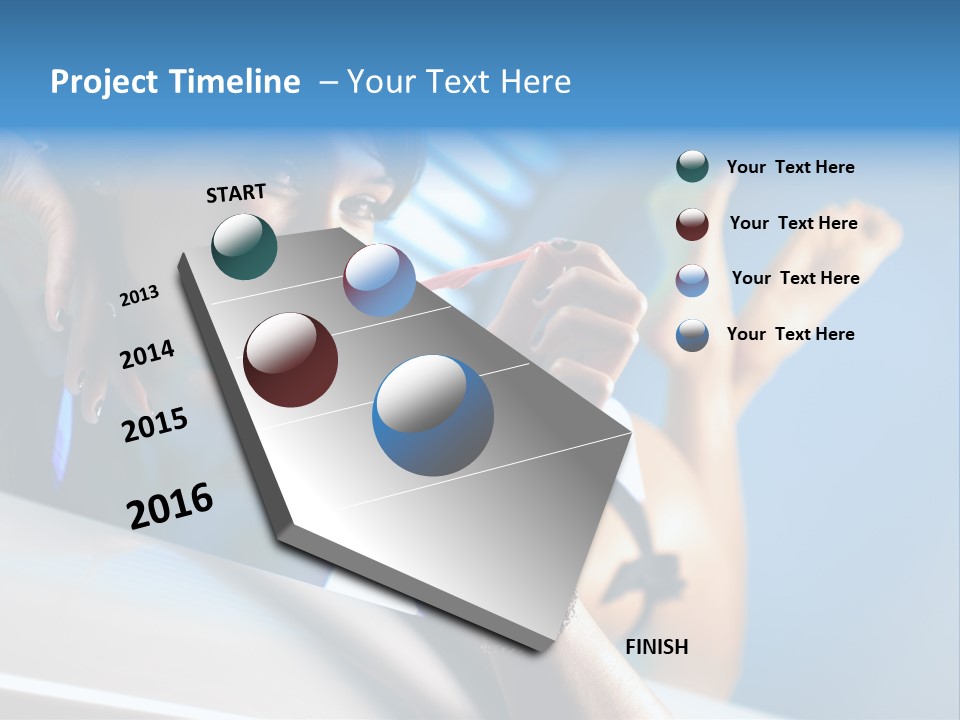 Project Timeline – Your Text Here

START

2013

2014

2015

2016

FINISH

Your Text Here

Your Text Here

Your Text Here

Your Text Here